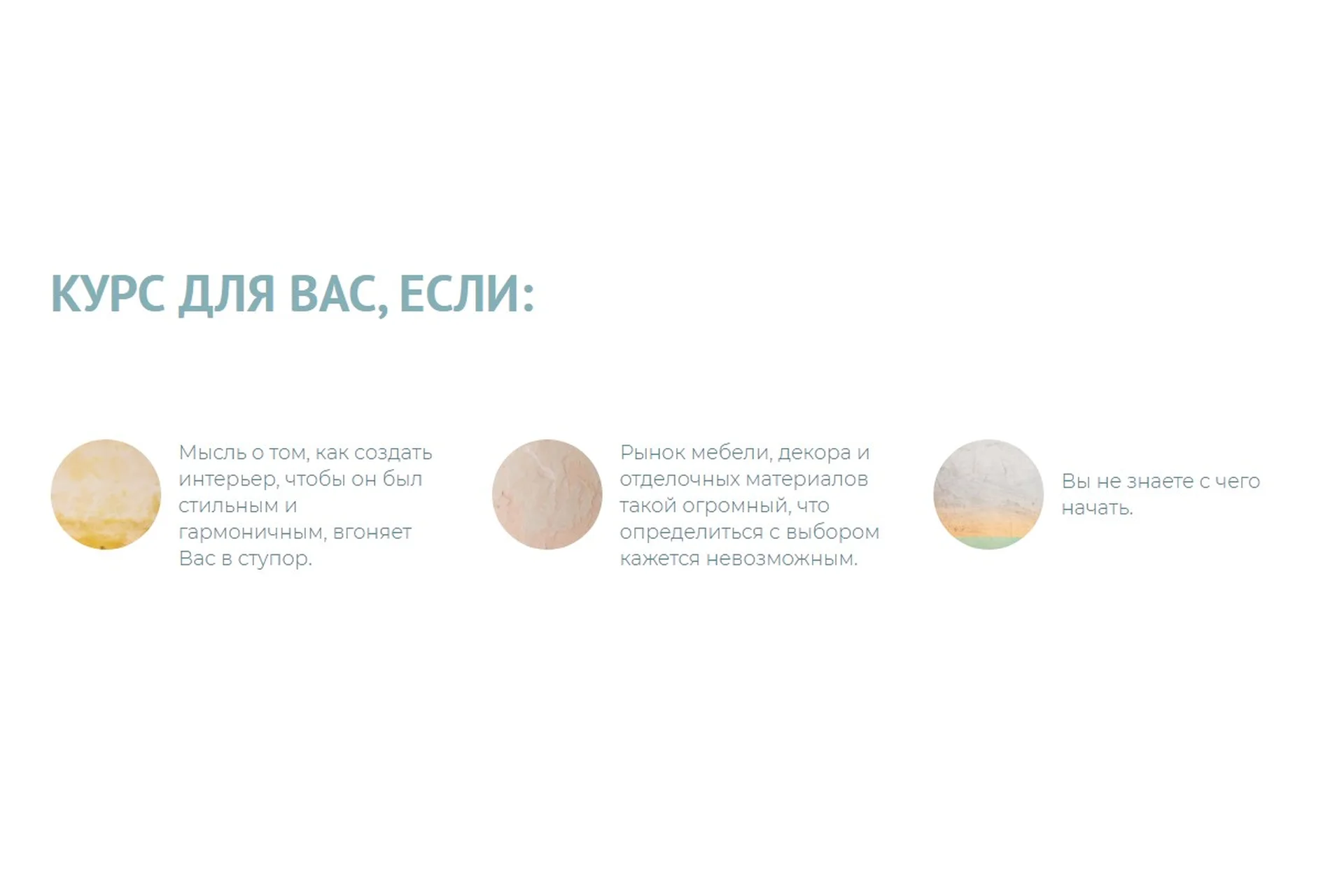 КУРС ДЛЯ ВАС, ЕСЛИ:

Мысль о том, как создать интерьер, чтобы он был стильным и гармоничным, вгоняет Вас в ступор.

Рынок мебели, декора и отделочных материалов такой огромный, что определиться с выбором кажется невозможным.

Вы не знаете с чего начать.